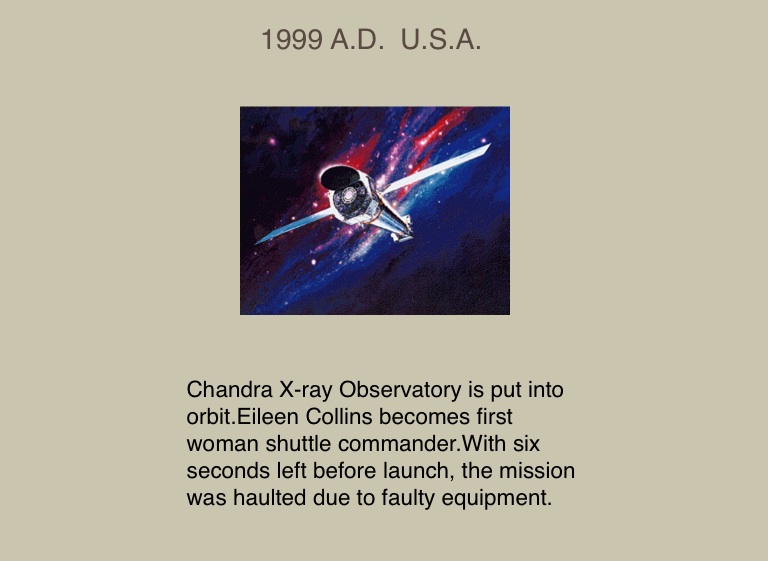 1999 A.D.  U.S.A.

Chandra X-ray Observatory is put into orbit.Eileen Collins becomes first woman shuttle commander.With six seconds left before launch, the mission was haulted due to faulty equipment.